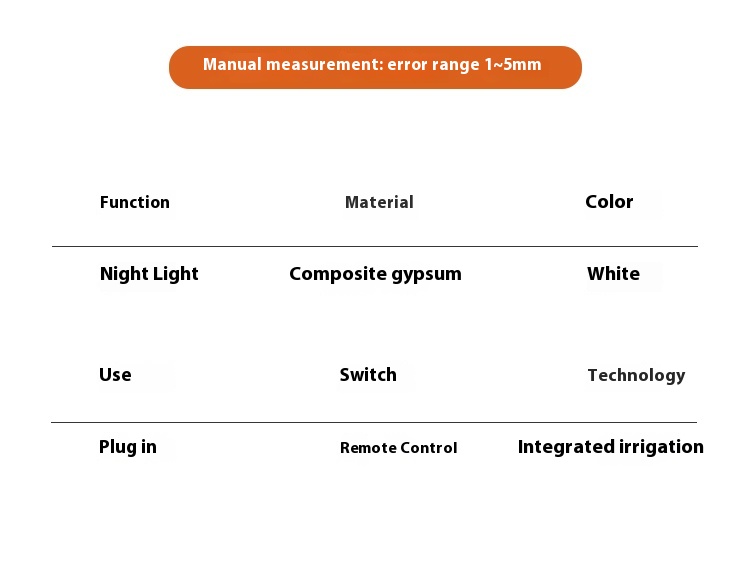 Manual measurement: error range 1~5mm

| Function | Material | Color |
|---|---|---|
| Night Light | Composite gypsum | White |

| Use | Switch | Technology |
|---|---|---|
| Plug in | Remote Control | Integrated irrigation |